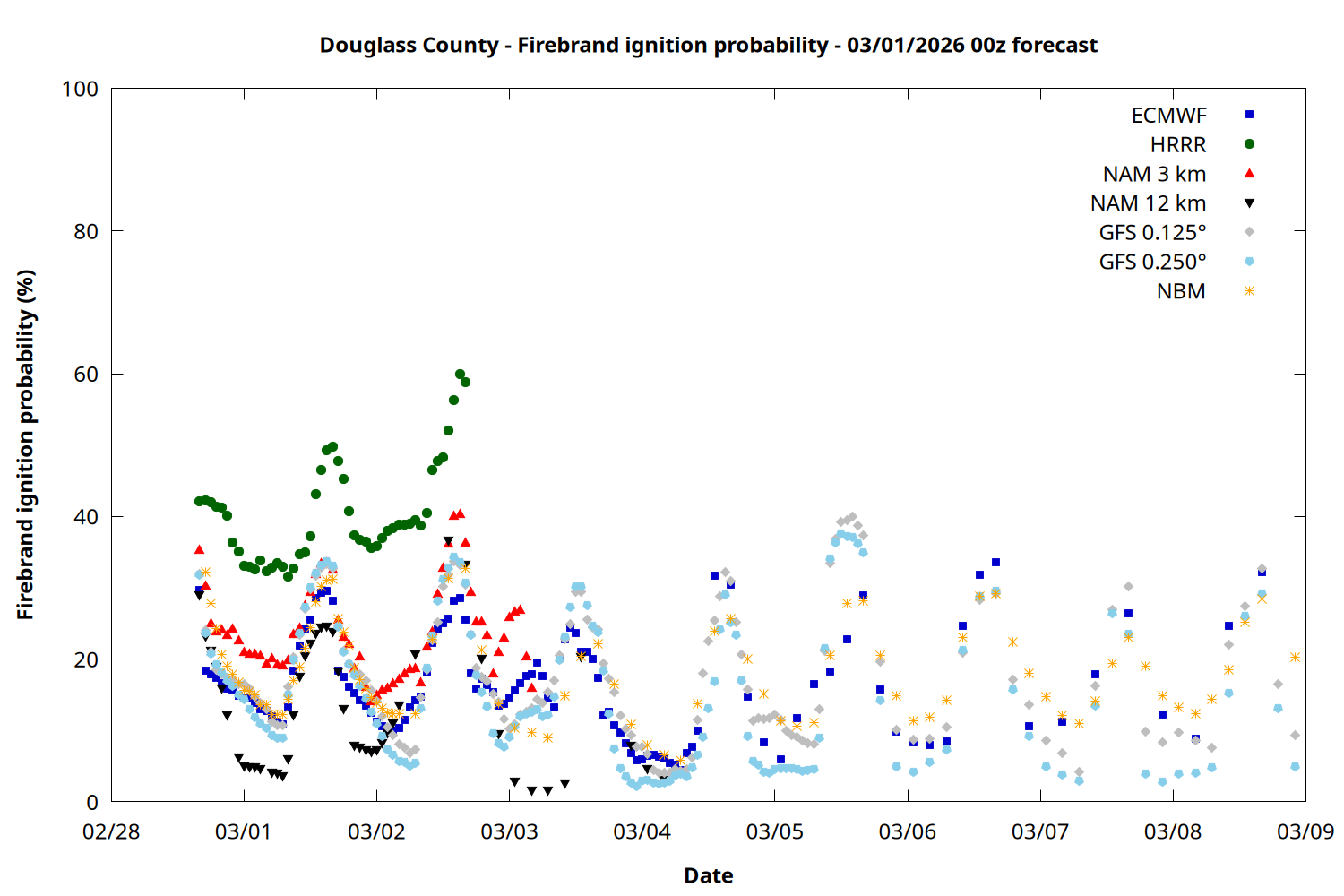 Douglass County - Firebrand ignition probability - 03/01/2026 00z forecast

Firebrand ignition probability (%)

100
80
60
40
20
0

ECMWF
HRRR
NAM 3 km
NAM 12 km
GFS 0.125°
GFS 0.250°
NBM

02/28
03/01
03/02
03/03
03/04
03/05
03/06
03/07
03/08
03/09

Date